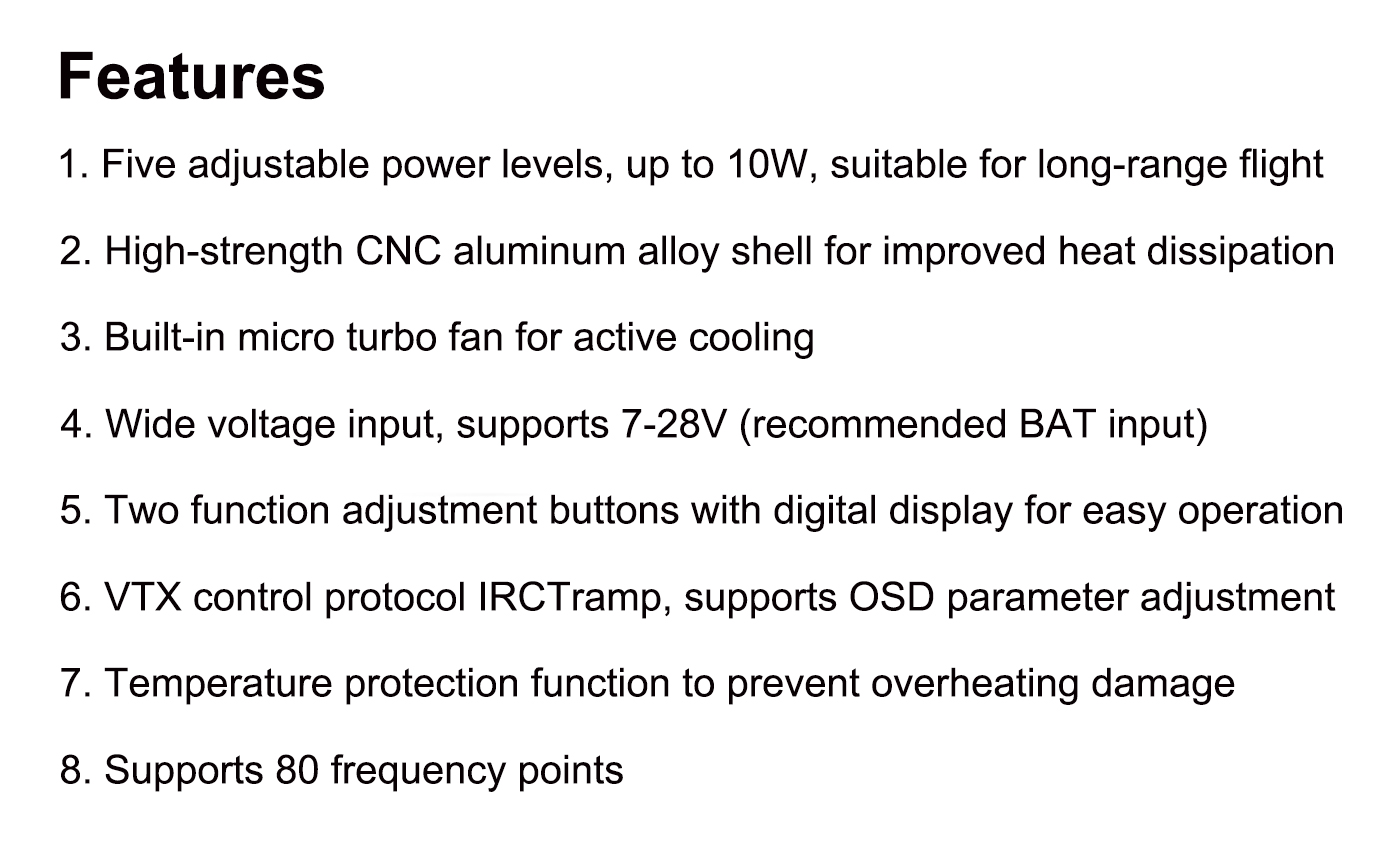 Features

1. Five adjustable power levels, up to 10W, suitable for long-range flight

2. High-strength CNC aluminum alloy shell for improved heat dissipation

3. Built-in micro turbo fan for active cooling

4. Wide voltage input, supports 7-28V (recommended BAT input)

5. Two function adjustment buttons with digital display for easy operation

6. VTX control protocol IRCTramp, supports OSD parameter adjustment

7. Temperature protection function to prevent overheating damage

8. Supports 80 frequency points